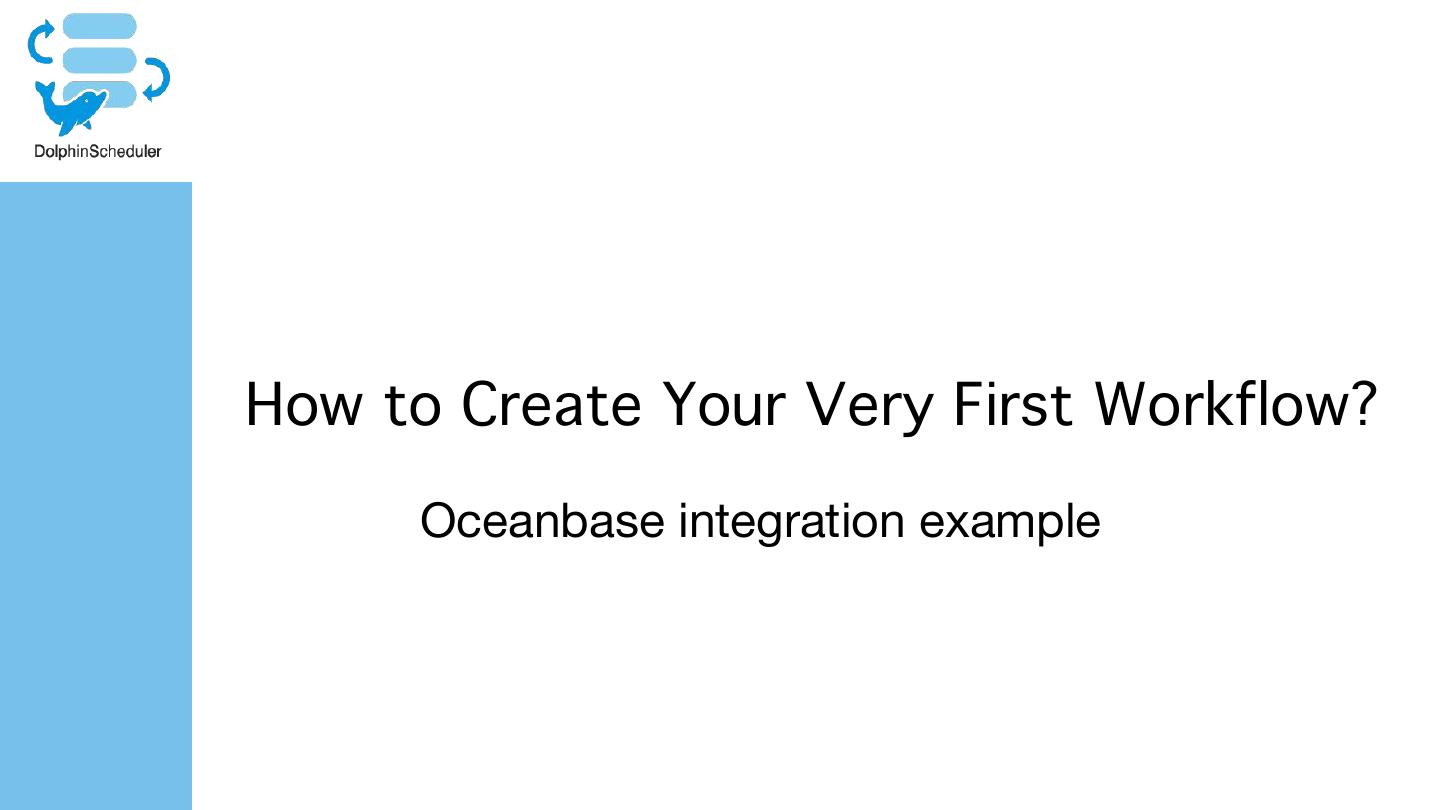 DolphinScheduler

How to Create Your Very First Workflow?

Oceanbase integration example